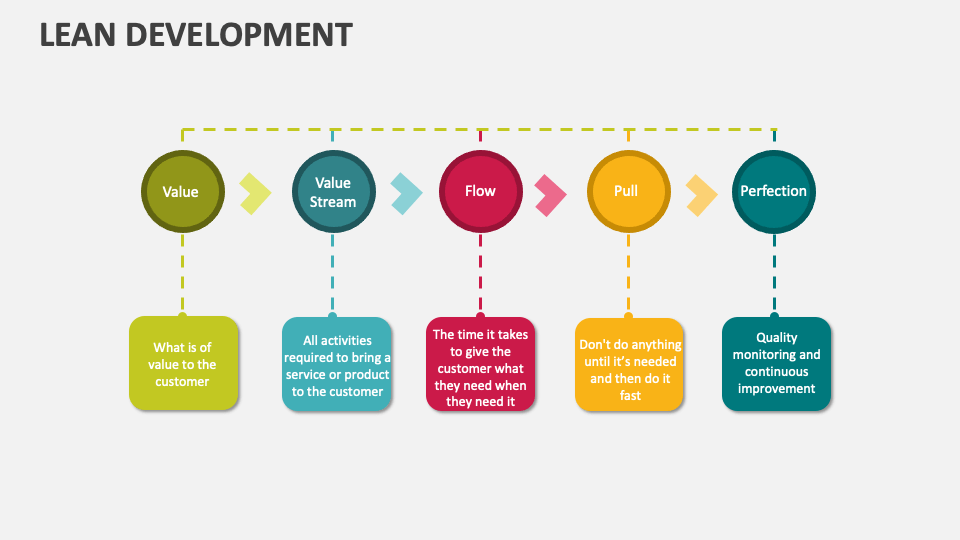 LEAN DEVELOPMENT

Value

Value Stream

Flow

Pull

Perfection

What is of value to the customer

All activities required to bring a service or product to the customer

The time it takes to give the customer what they need when they need it

Don't do anything until it's needed and then do it fast

Quality monitoring and continuous improvement